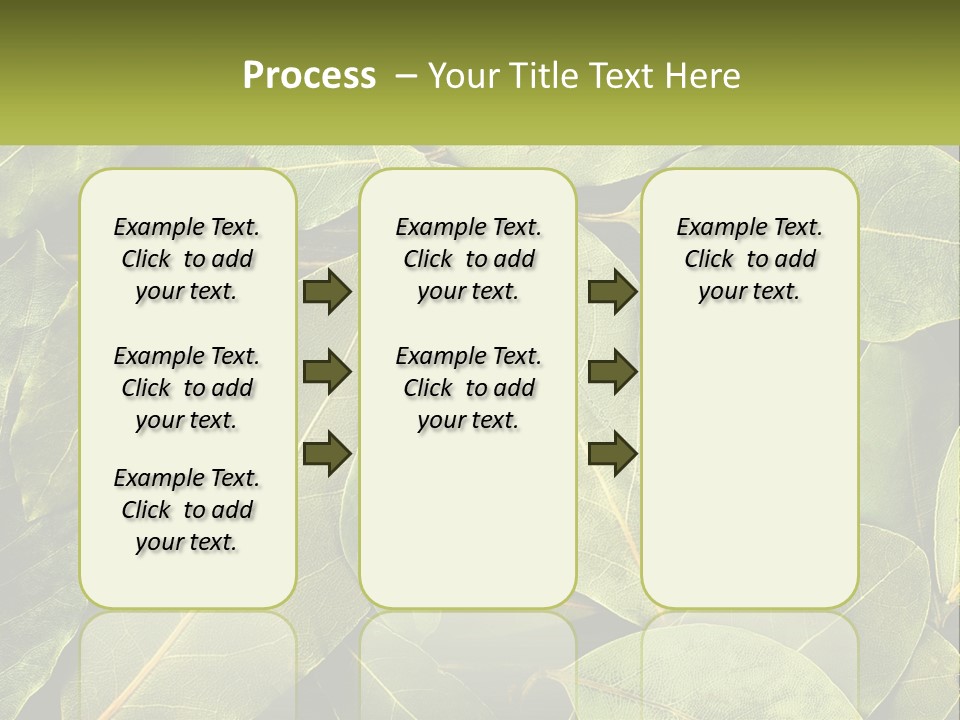 Process – Your Title Text Here

Example Text. Click to add your text.

Example Text. Click to add your text.

Example Text. Click to add your text.

Example Text. Click to add your text.

Example Text. Click to add your text.

Example Text. Click to add your text.